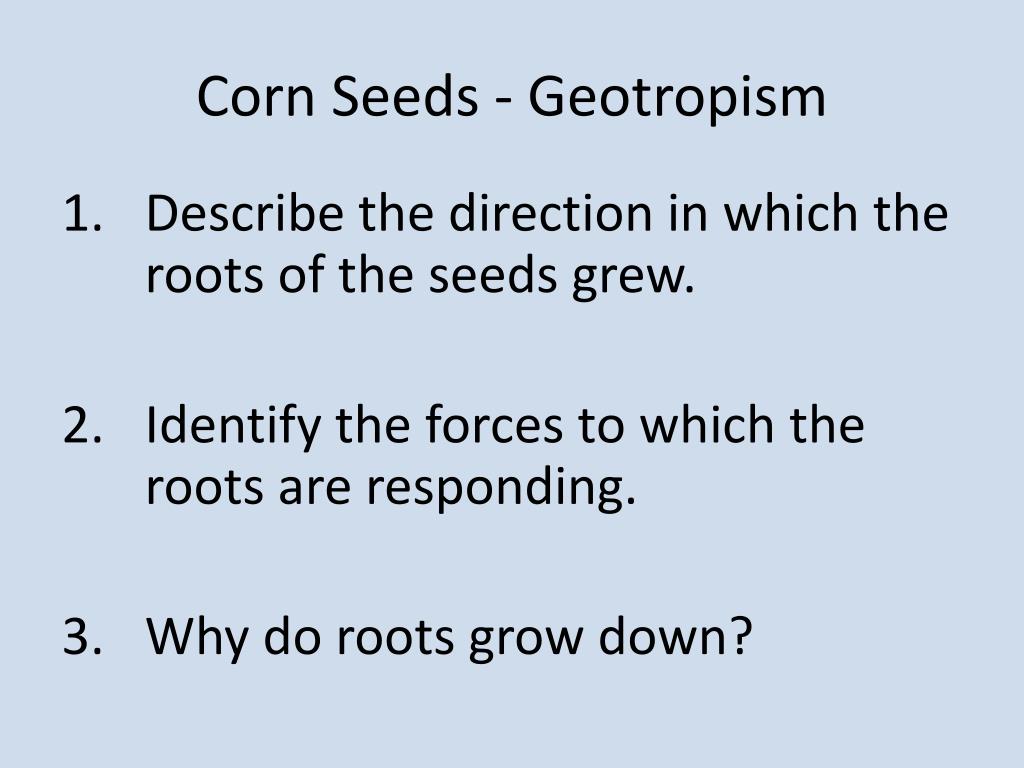 Corn Seeds - Geotropism

1. Describe the direction in which the roots of the seeds grew.

2. Identify the forces to which the roots are responding.

3. Why do roots grow down?